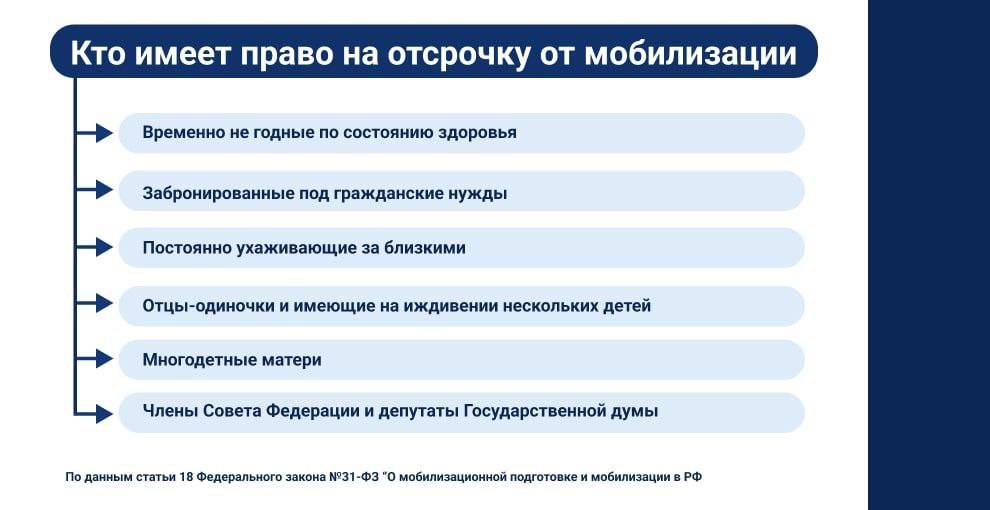 Кто имеет право на отсрочку от мобилизации

Временно не годные по состоянию здоровья

Забронированные под гражданские нужды

Постоянно ухаживающие за близкими

Отцы-одиночки и имеющие на иждивении нескольких детей

Многодетные матери

Члены Совета Федерации и депутаты Государственной думы

По данным статьи 18 Федерального закона №31-ФЗ "О мобилизационной подготовке и мобилизации в РФ